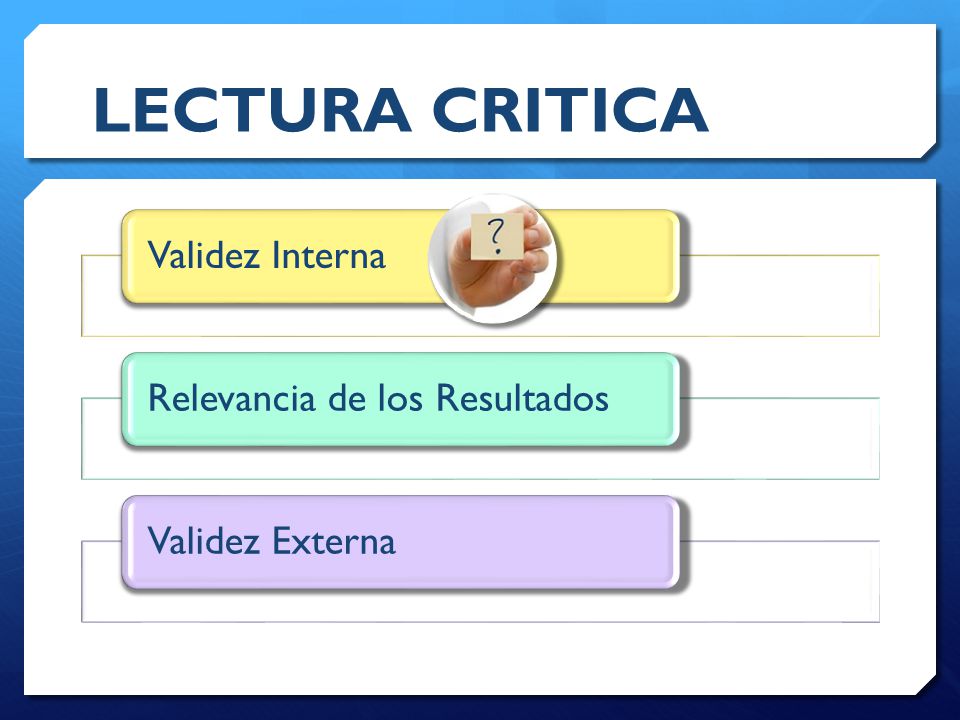 LECTURA CRITICA

Validez Interna

?

Relevancia de los Resultados

Validez Externa